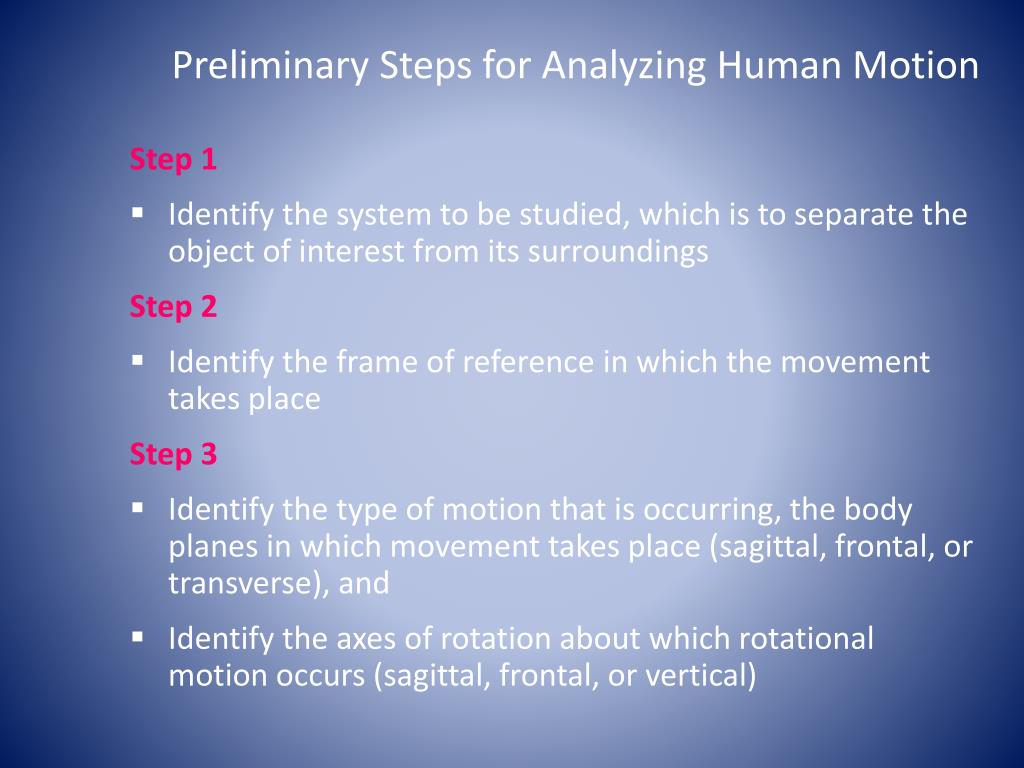 Preliminary Steps for Analyzing Human Motion

Step 1

▪ Identify the system to be studied, which is to separate the object of interest from its surroundings

Step 2

▪ Identify the frame of reference in which the movement takes place

Step 3

▪ Identify the type of motion that is occurring, the body planes in which movement takes place (sagittal, frontal, or transverse), and

▪ Identify the axes of rotation about which rotational motion occurs (sagittal, frontal, or vertical)